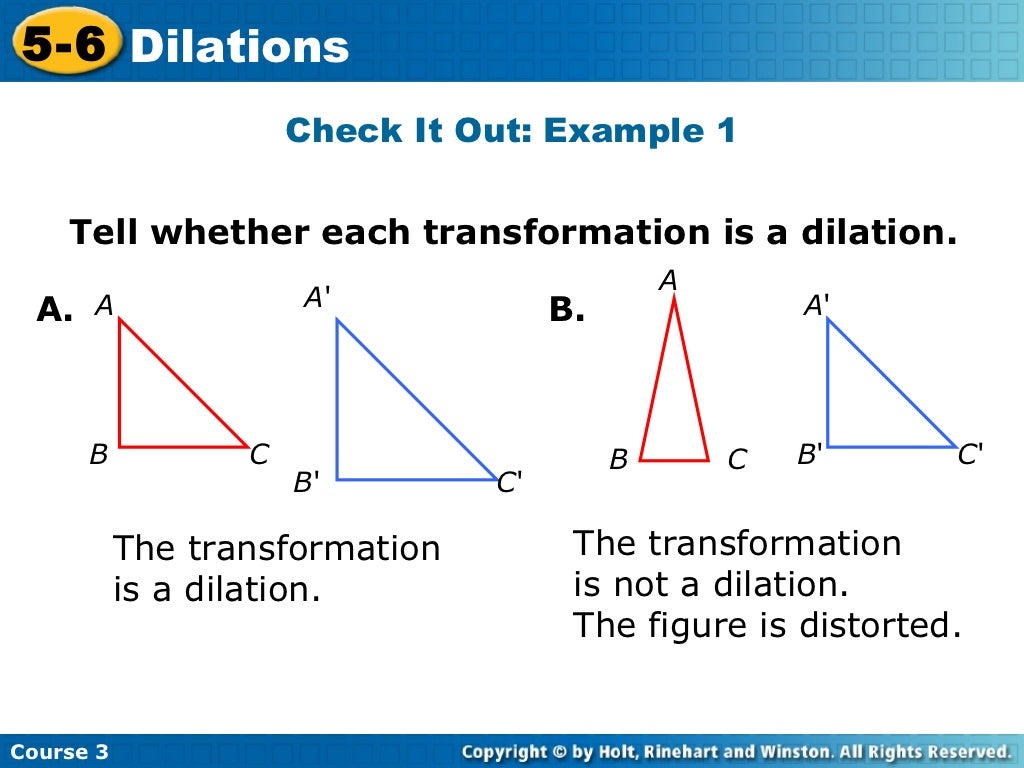 5-6 Dilations

Check It Out: Example 1

Tell whether each transformation is a dilation.

A.

A
B
C

A'
B'
C'

The transformation is a dilation.

B.

A
B
C

A'
B'
C'

The transformation is not a dilation. The figure is distorted.

Course 3

Copyright © by Holt, Rinehart and Winston. All Rights Reserved.